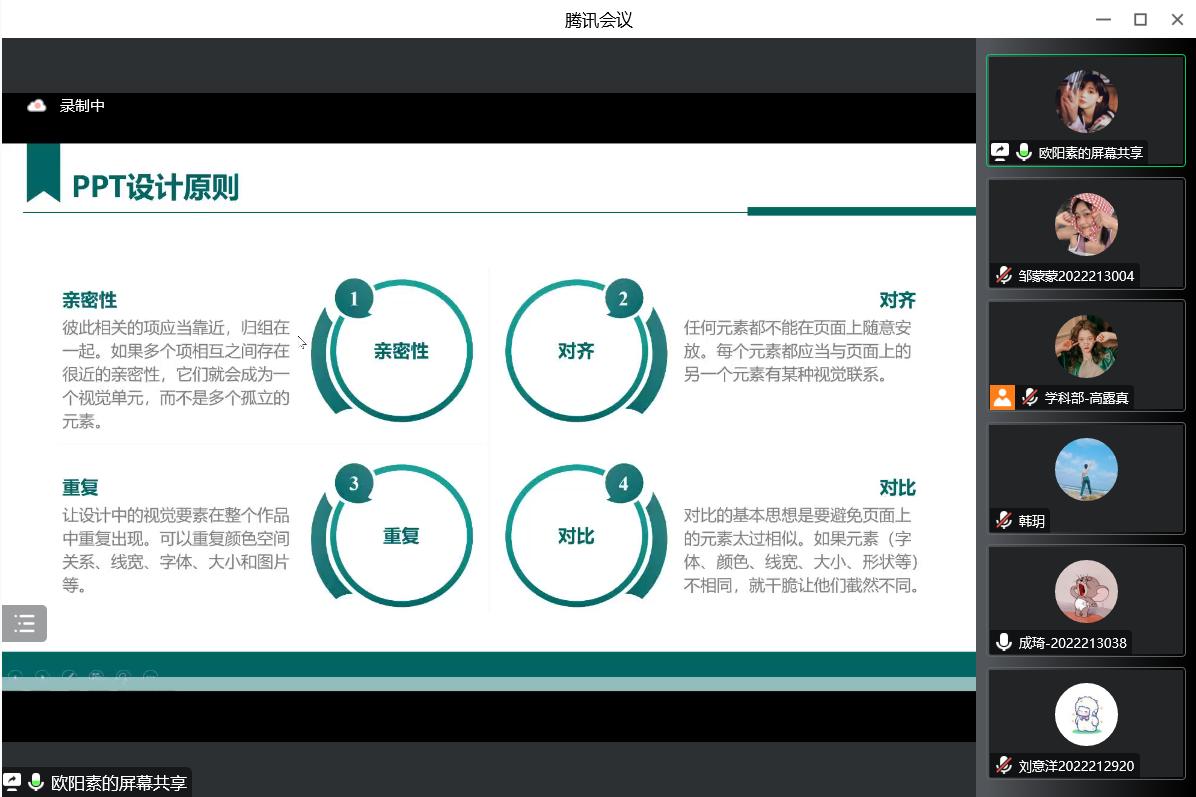 腾讯会议

录制中

PPT设计原则

亲密性
彼此相关的项应当靠近，归组在一起。如果多个项相互之间存在很近的亲密性，它们就会成为一个视觉单元，而不是多个孤立的元素。

1
亲密性

2
对齐

对齐
任何元素都不能在页面上随意安放。每个元素都应当与页面上的另一个元素有某种视觉联系。

重复
让设计中的视觉要素在整个作品中重复出现。可以重复颜色空间关系、线宽、字体、大小和图片等。

3
重复

4
对比

对比
对比的基本思想是要避免页面上的元素太过相似。如果元素（字体、颜色、线宽、大小、形状等）不相同，就干脆让他们截然不同。

欧阳素的屏幕共享

欧阳素的屏幕共享
邹蒙蒙2022213004
学科部-高露真
韩玥
成琦-2022213038
刘意洋2022212920